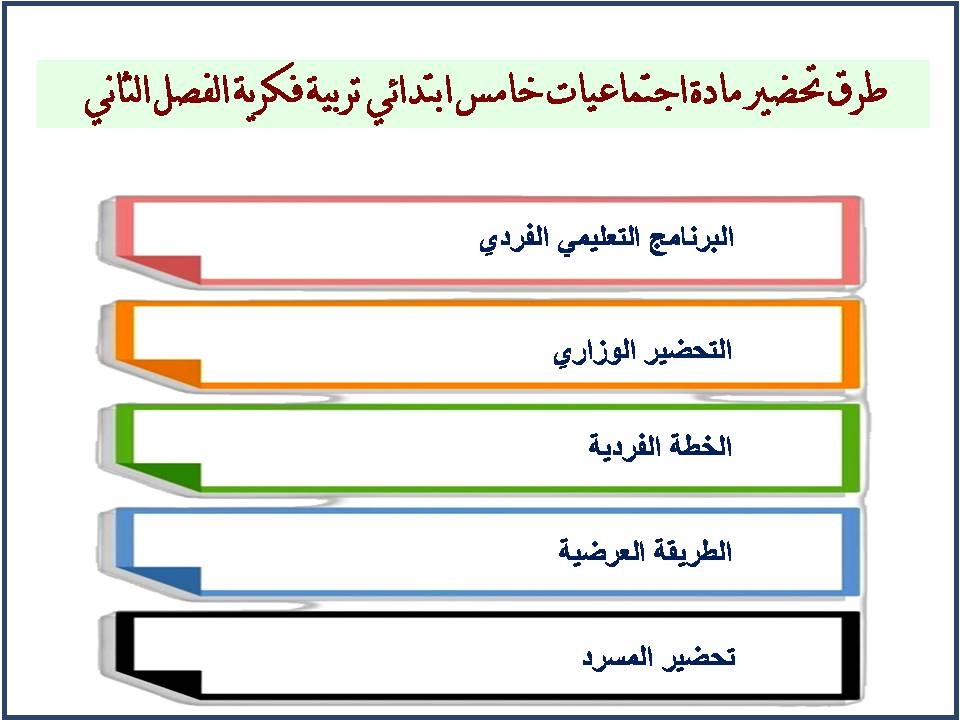 طرق تحضير مادة اجتماعيات خامس ابتدائي تربية فكرية الفصل الثاني

البرنامج التعليمي الفردي

التحضير الوزاري

الخطة الفردية

الطريقة العرضية

تحضير المسرد